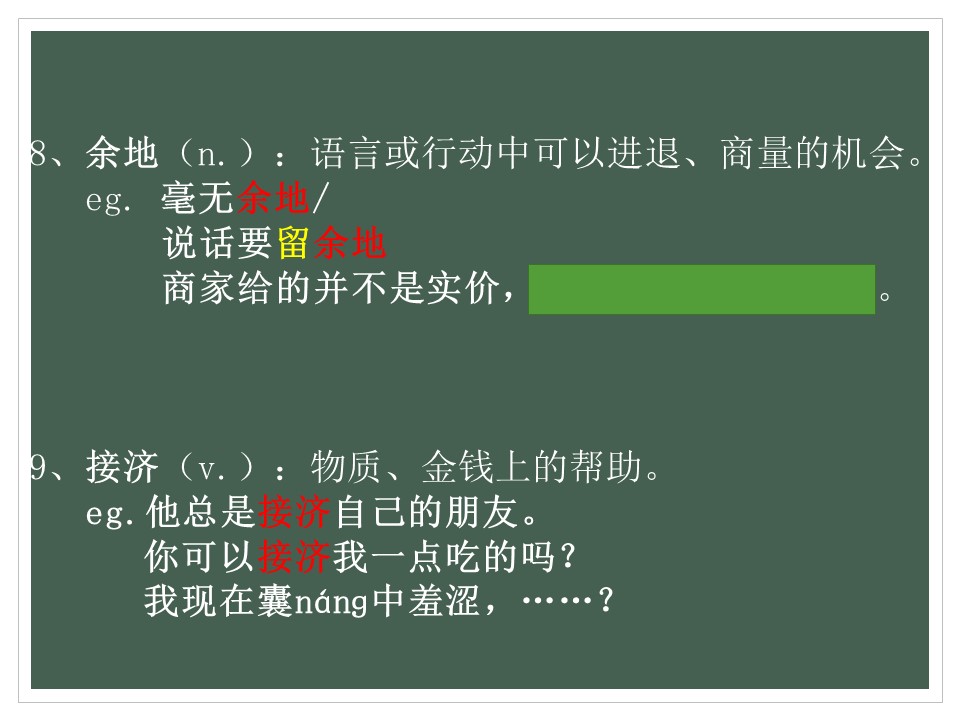 8、余地（n.）：语言或行动中可以进退、商量的机会。
eg. 毫无余地/
说话要留余地
商家给的并不是实价，。

9、接济（v.）：物质、金钱上的帮助。
eg. 他总是接济自己的朋友。
你可以接济我一点吃的吗？
我现在囊náng中羞涩，……？